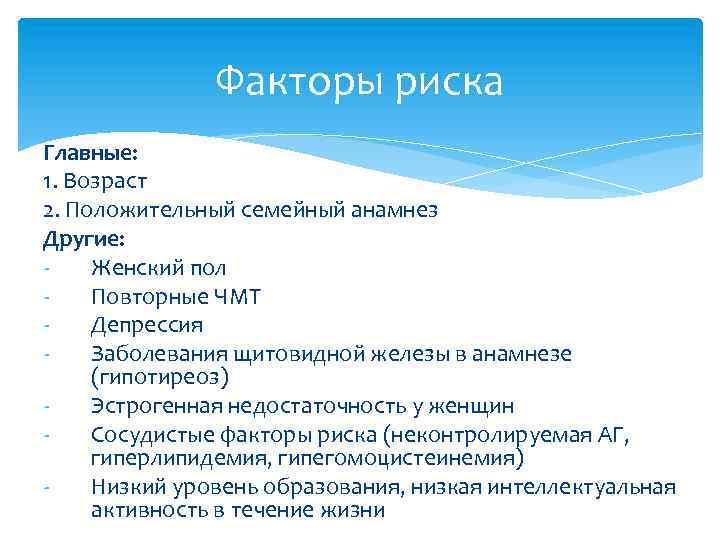 Факторы риска

Главные:
1. Возраст
2. Положительный семейный анамнез
Другие:
- Женский пол
- Повторные ЧМТ
- Депрессия
- Заболевания щитовидной железы в анамнезе (гипотиреоз)
- Эстрогенная недостаточность у женщин
- Сосудистые факторы риска (неконтролируемая АГ, гиперлипидемия, гипегомоцистеинемия)
- Низкий уровень образования, низкая интеллектуальная активность в течение жизни